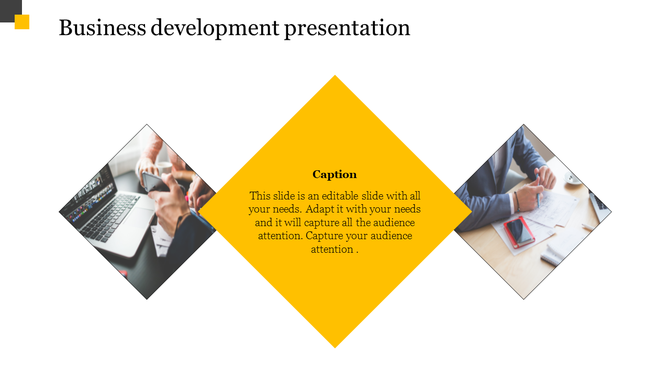 Business development presentation

Caption

This slide is an editable slide with all your needs. Adapt it with your needs and it will capture all the audience attention. Capture your audience attention .